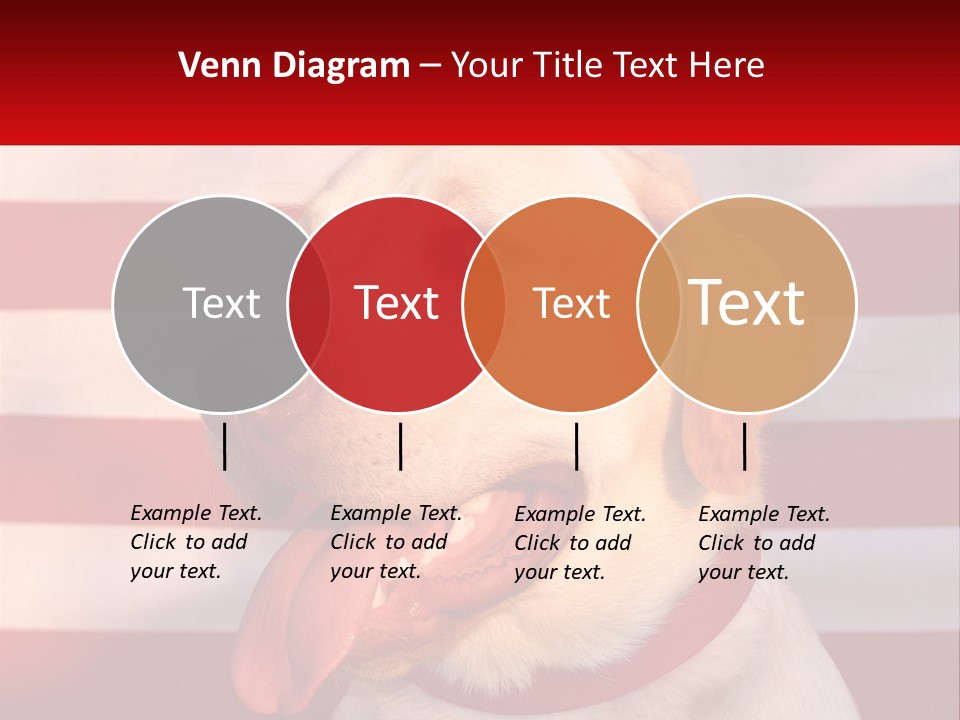 Venn Diagram – Your Title Text Here

Text

Text

Text

Text

Example Text. Click to add your text.

Example Text. Click to add your text.

Example Text. Click to add your text.

Example Text. Click to add your text.